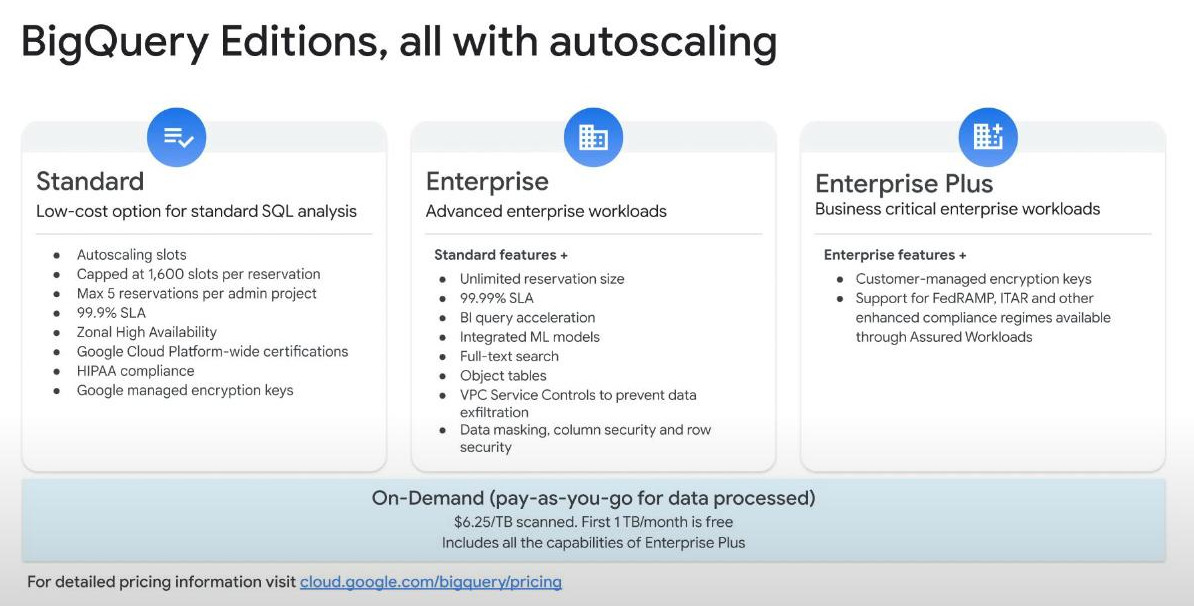 BigQuery Editions, all with autoscaling

Standard
Low-cost option for standard SQL analysis

- Autoscaling slots
- Capped at 1,600 slots per reservation
- Max 5 reservations per admin project
- 99.9% SLA
- Zonal High Availability
- Google Cloud Platform-wide certifications
- HIPAA compliance
- Google managed encryption keys

Enterprise
Advanced enterprise workloads

Standard features +
- Unlimited reservation size
- 99.99% SLA
- BI query acceleration
- Integrated ML models
- Full-text search
- Object tables
- VPC Service Controls to prevent data exfiltration
- Data masking, column security and row security

Enterprise Plus
Business critical enterprise workloads

Enterprise features +
- Customer-managed encryption keys
- Support for FedRAMP, ITAR and other enhanced compliance regimes available through Assured Workloads

On-Demand (pay-as-you-go for data processed)
$6.25/TB scanned. First 1 TB/month is free
Includes all the capabilities of Enterprise Plus

For detailed pricing information visit cloud.google.com/bigquery/pricing